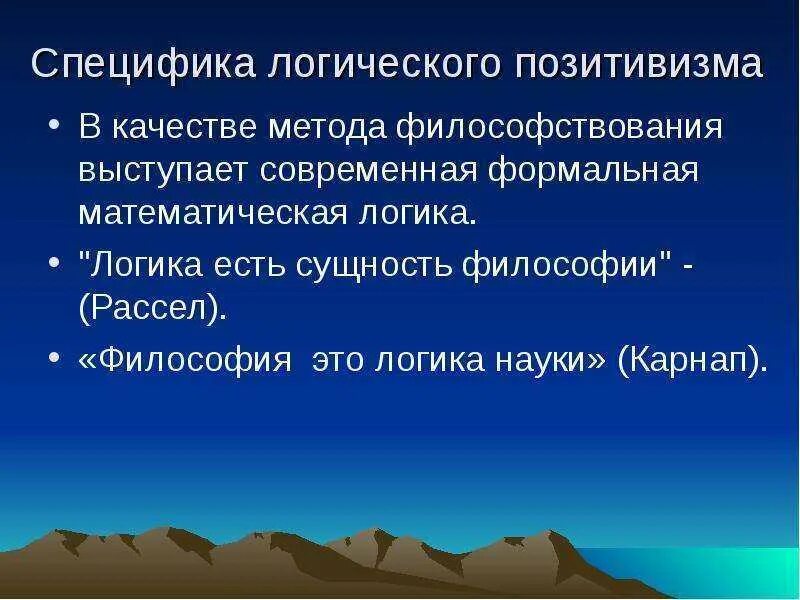 Специфика логического позитивизма

• В качестве метода философствования выступает современная формальная математическая логика.

• "Логика есть сущность философии" - (Рассел).

• «Философия  это логика науки» (Карнап).